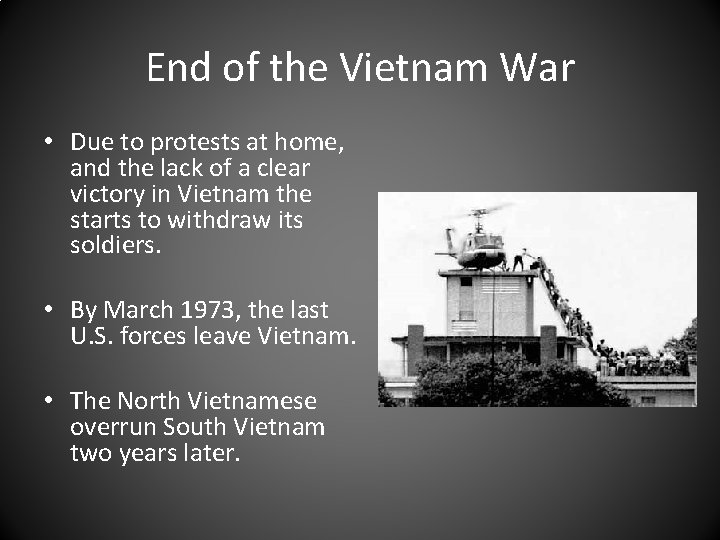 End of the Vietnam War

• Due to protests at home, and the lack of a clear victory in Vietnam the starts to withdraw its soldiers.

• By March 1973, the last U.S. forces leave Vietnam.

• The North Vietnamese overrun South Vietnam two years later.